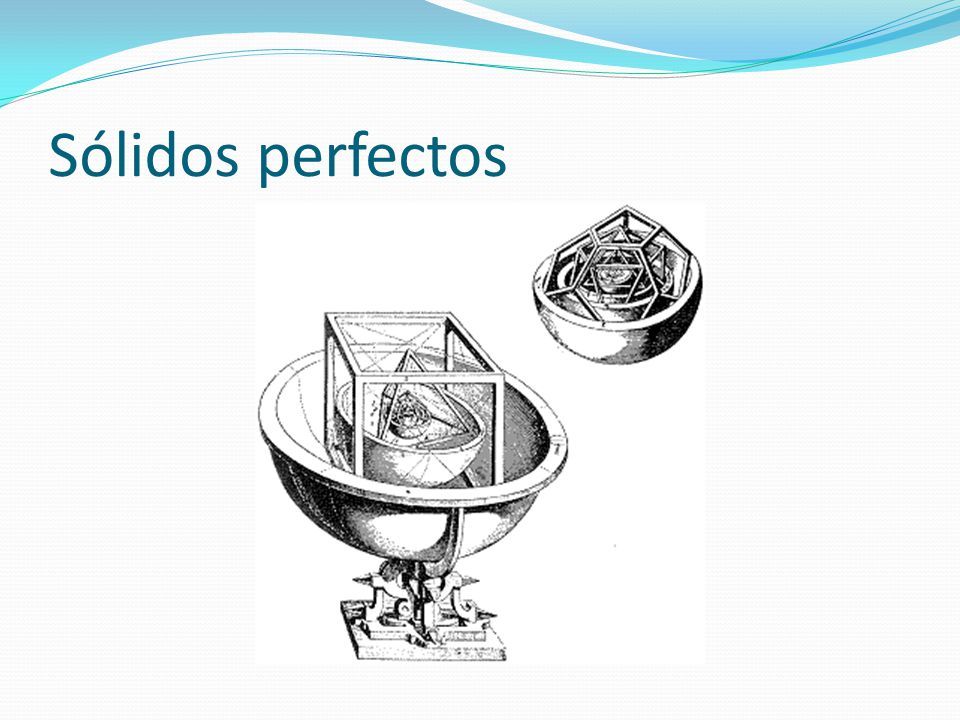 Sólidos perfectos